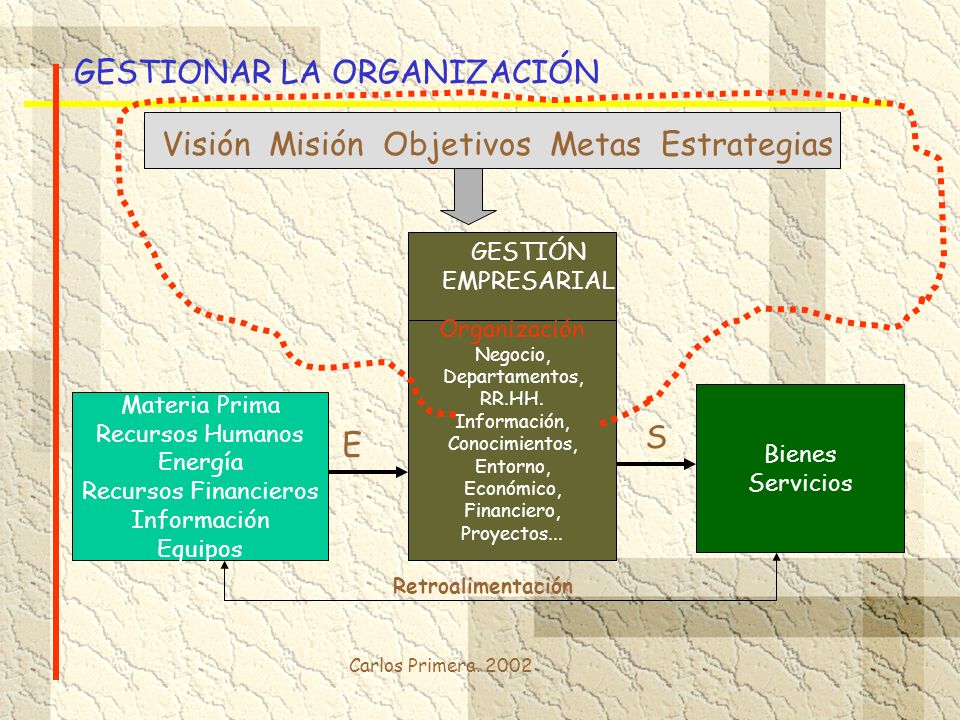 GESTIONAR LA ORGANIZACIÓN

Visión Misión Objetivos Metas Estrategias

GESTIÓN EMPRESARIAL

Organización
Negocio, Departamentos, RR.HH. Información, Conocimientos, Entorno, Económico, Financiero, Proyectos...

Materia Prima
Recursos Humanos
Energía
Recursos Financieros
Información
Equipos

E

S

Bienes
Servicios

Retroalimentación

Carlos Primera. 2002